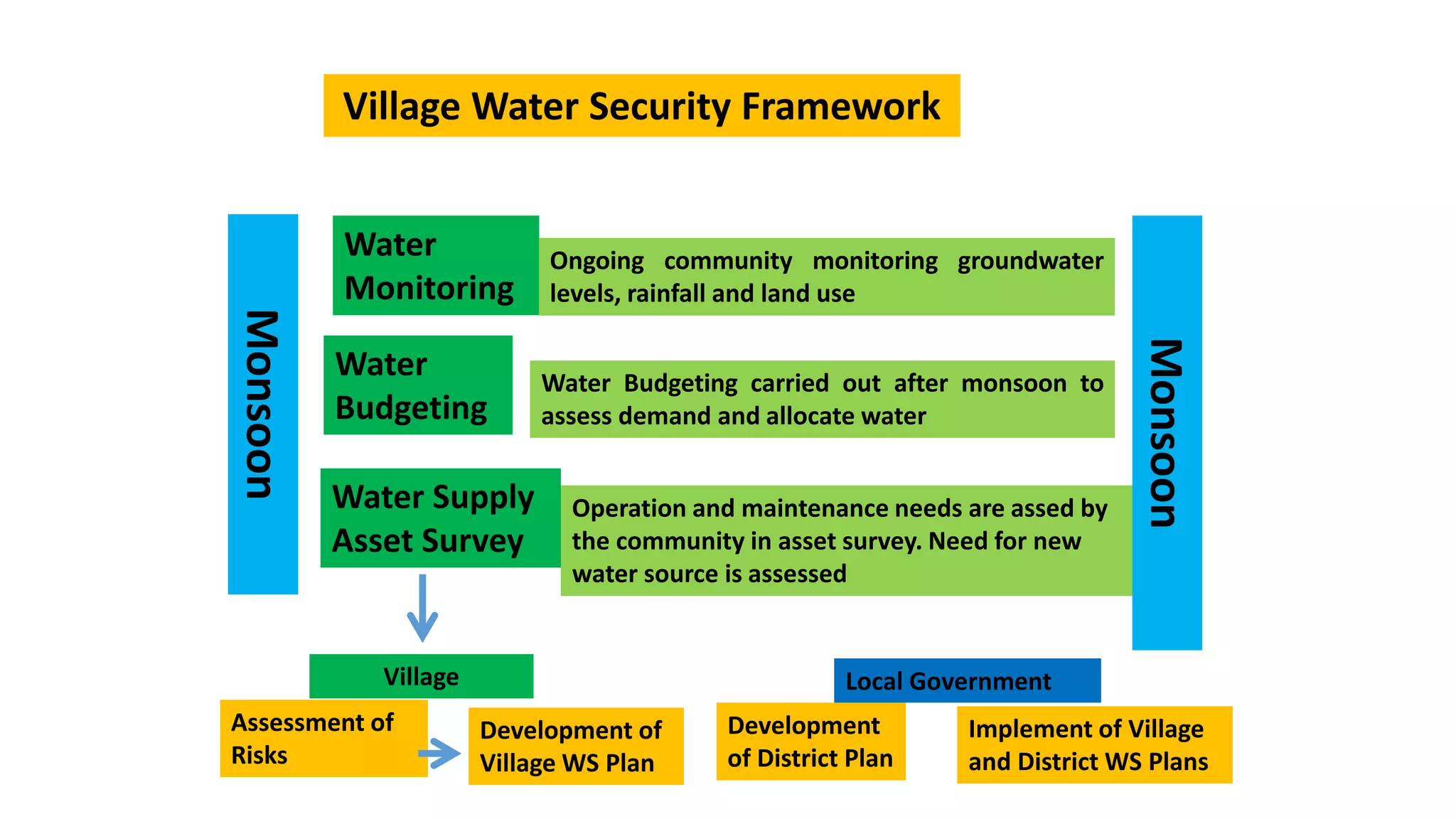 Village Water Security Framework

Monsoon

Water Monitoring

Ongoing community monitoring groundwater levels, rainfall and land use

Water Budgeting

Water Budgeting carried out after monsoon to assess demand and allocate water

Water Supply Asset Survey

Operation and maintenance needs are assed by the community in asset survey. Need for new water source is assessed

Monsoon

Village

Assessment of Risks

Development of Village WS Plan

Local Government

Development of District Plan

Implement of Village and District WS Plans